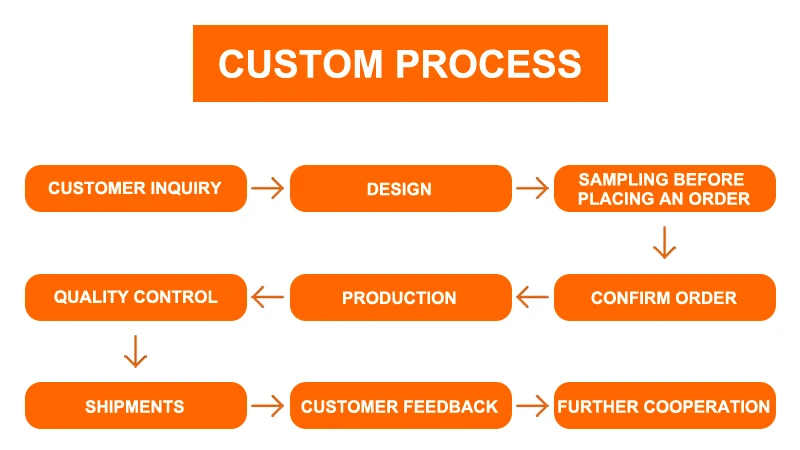 CUSTOM PROCESS

CUSTOMER INQUIRY

DESIGN

SAMPLING BEFORE PLACING AN ORDER

CONFIRM ORDER

PRODUCTION

QUALITY CONTROL

SHIPMENTS

CUSTOMER FEEDBACK

FURTHER COOPERATION